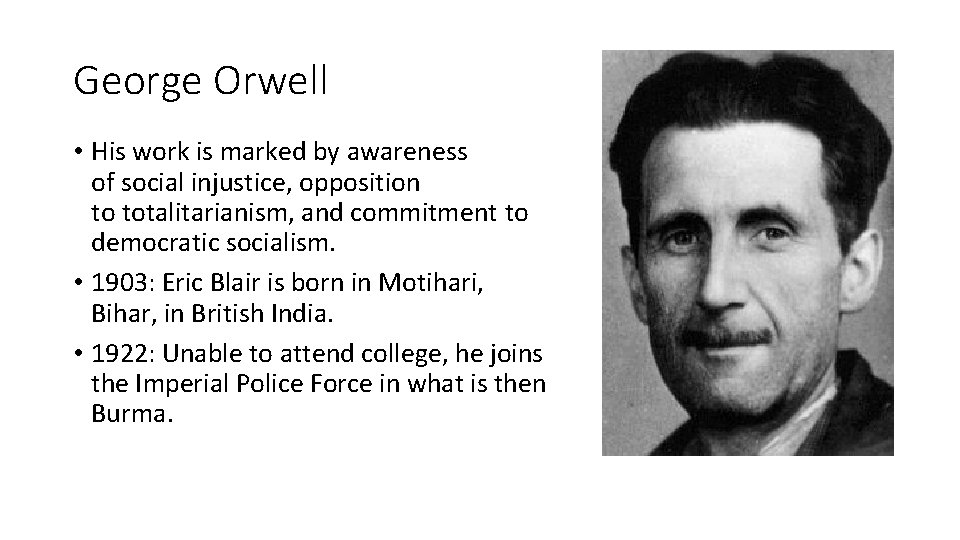 George Orwell

• His work is marked by awareness of social injustice, opposition to totalitarianism, and commitment to democratic socialism.
• 1903: Eric Blair is born in Motihari, Bihar, in British India.
• 1922: Unable to attend college, he joins the Imperial Police Force in what is then Burma.